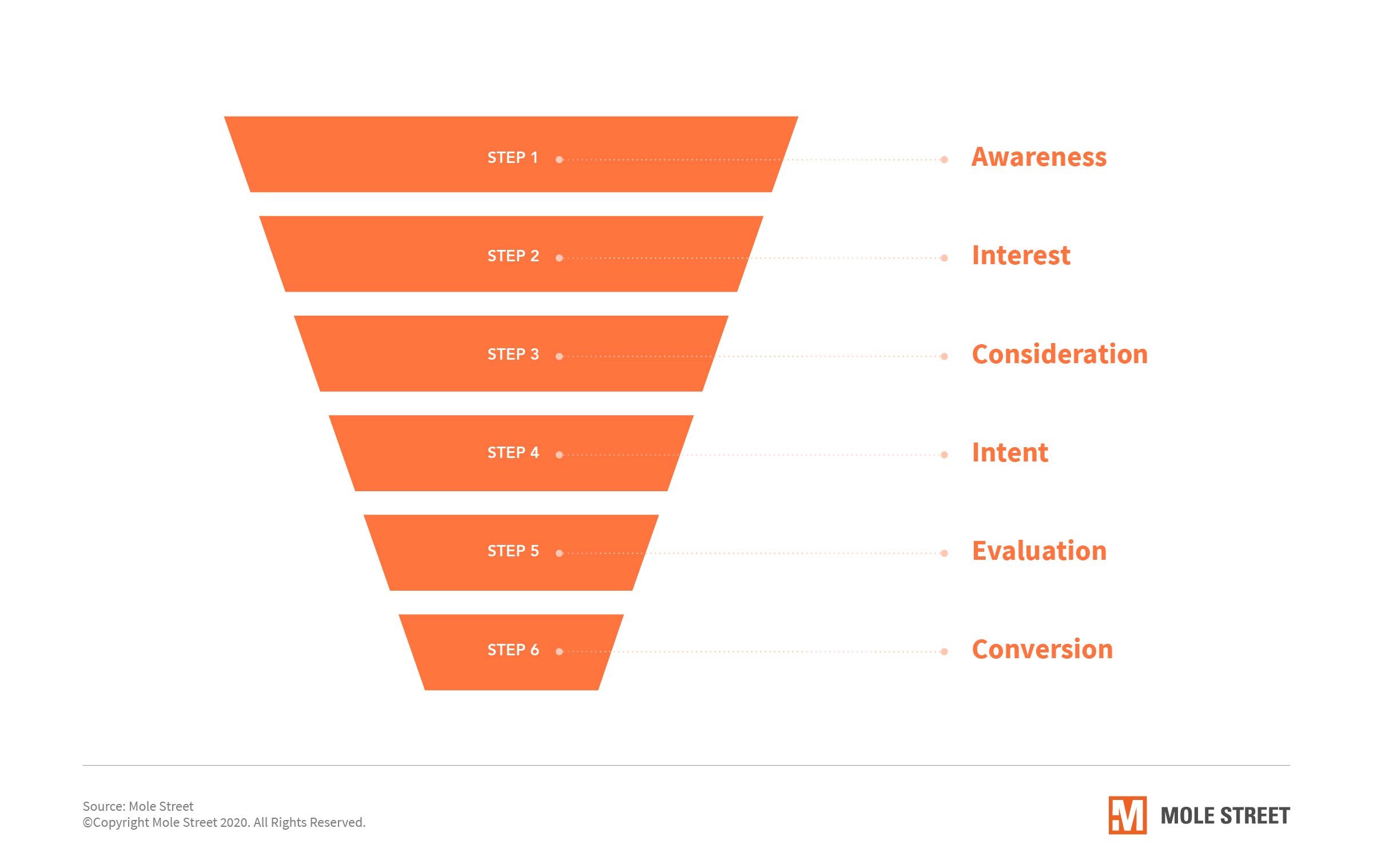 STEP 1 Awareness

STEP 2 Interest

STEP 3 Consideration

STEP 4 Intent

STEP 5 Evaluation

STEP 6 Conversion

Source: Mole Street
©Copyright Mole Street 2020. All Rights Reserved.

M MOLE STREET